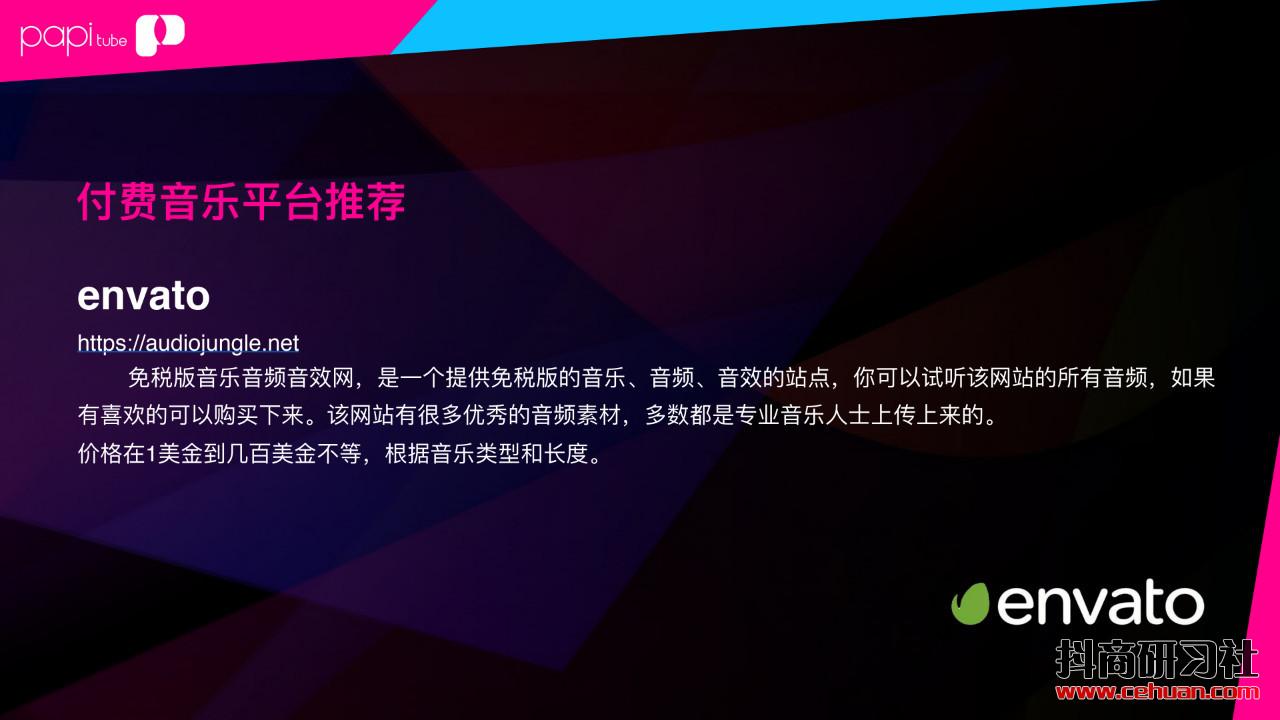 papi tube

付费音乐平台推荐

envato

https://audiojungle.net

免税版音乐音频音效网，是一个提供免税版的音乐、音频、音效的站点，你可以试听该网站的所有音频，如果有喜欢的可以购买下来。该网站有很多优秀的音频素材，多数都是专业音乐人士上传上来的。
价格在1美金到几百美金不等，根据音乐类型和长度。

envato

抖商研习社
www.cehuan.com